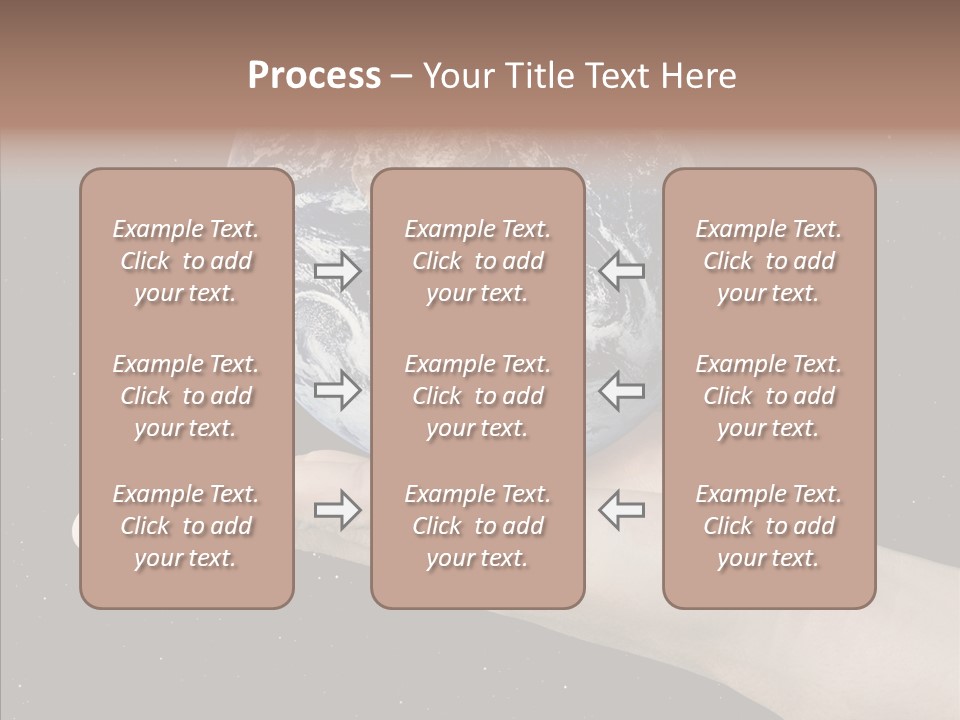 Process – Your Title Text Here

Example Text. Click to add your text.

Example Text. Click to add your text.

Example Text. Click to add your text.

Example Text. Click to add your text.

Example Text. Click to add your text.

Example Text. Click to add your text.

Example Text. Click to add your text.

Example Text. Click to add your text.

Example Text. Click to add your text.